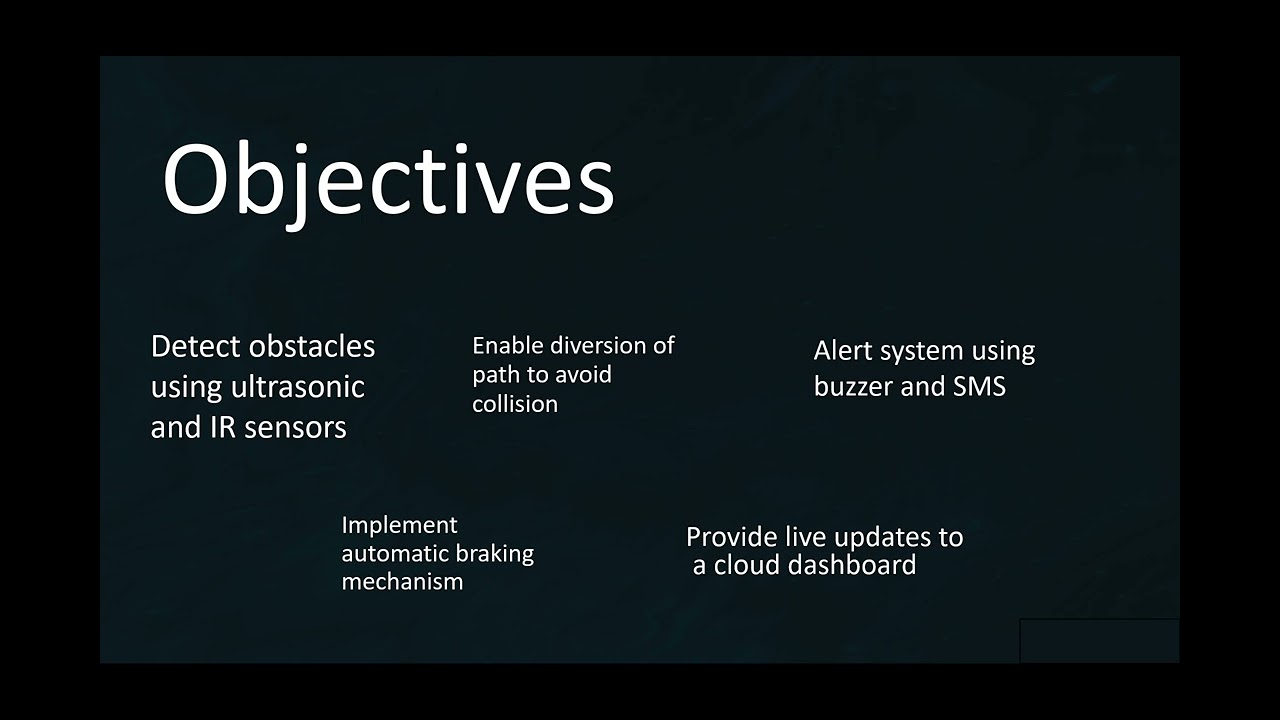 Objectives

Detect obstacles using ultrasonic and IR sensors

Enable diversion of path to avoid collision

Alert system using buzzer and SMS

Implement automatic braking mechanism

Provide live updates to a cloud dashboard